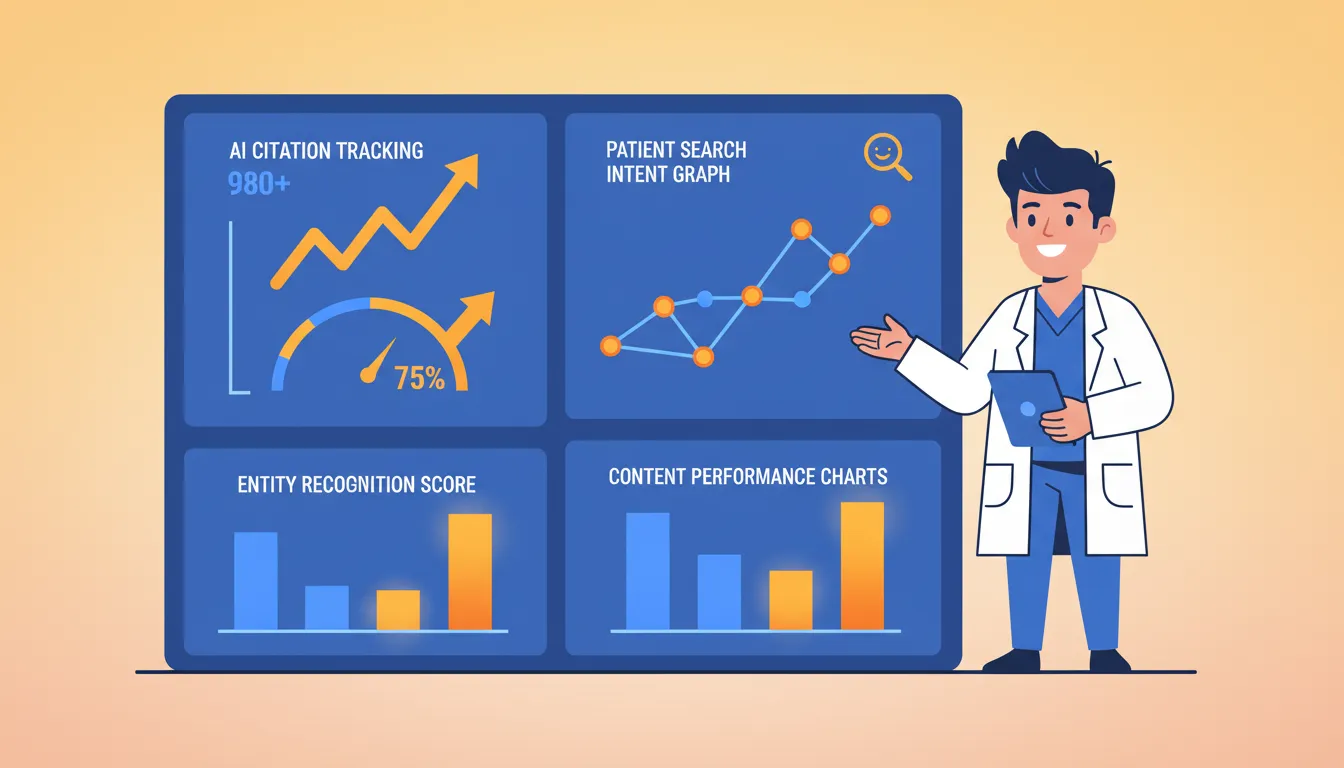 AI CITATION TRACKING
980+

75%

PATIENT SEARCH
INTENT GRAPH

ENTITY RECOGNITION SCORE

CONTENT PERFORMANCE CHARTS